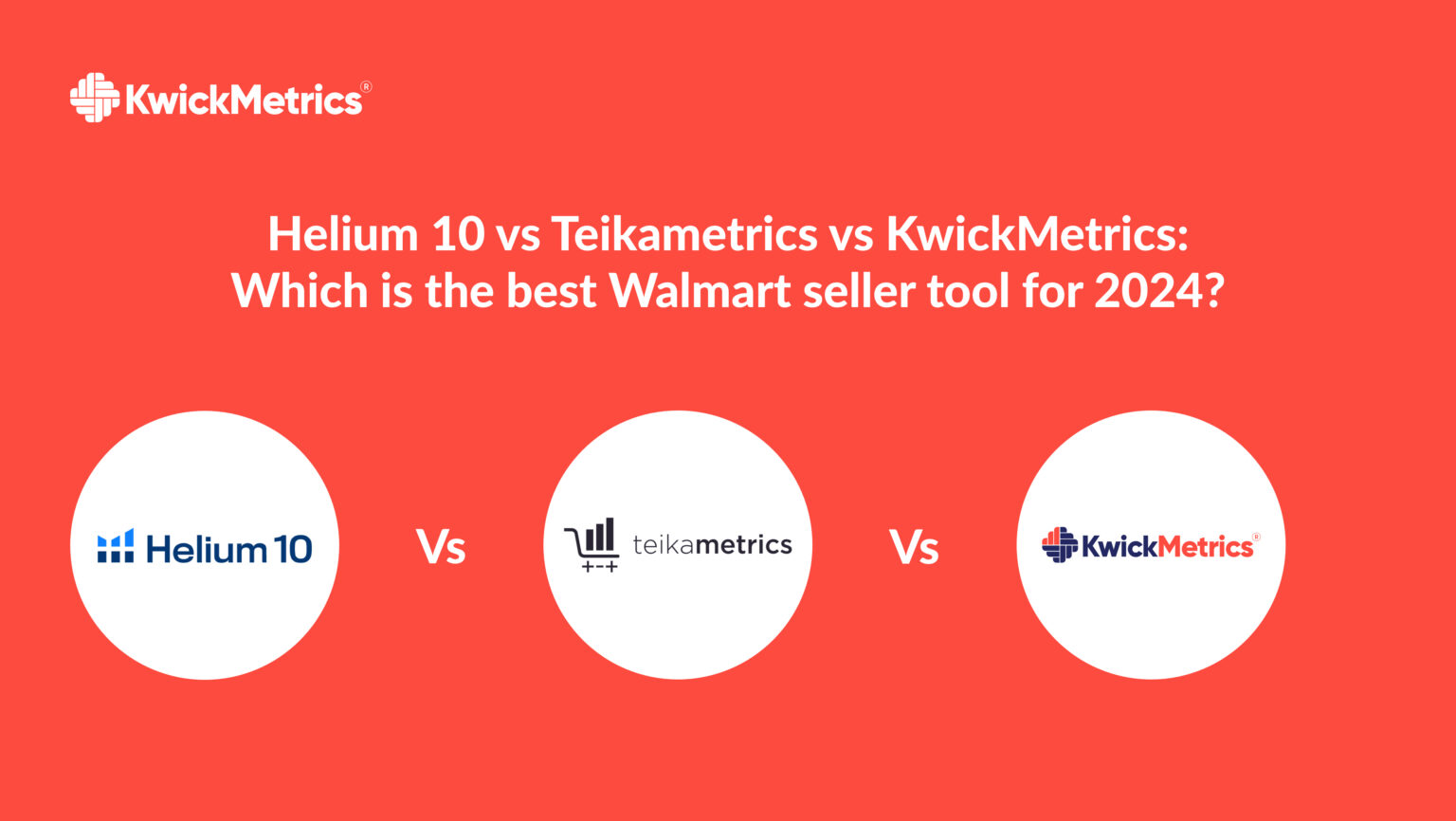 KwickMetrics®

Helium 10 vs Teikametrics vs KwickMetrics: Which is the best Walmart seller tool for 2024?

Helium 10

Vs

teikametrics

Vs

KwickMetrics®